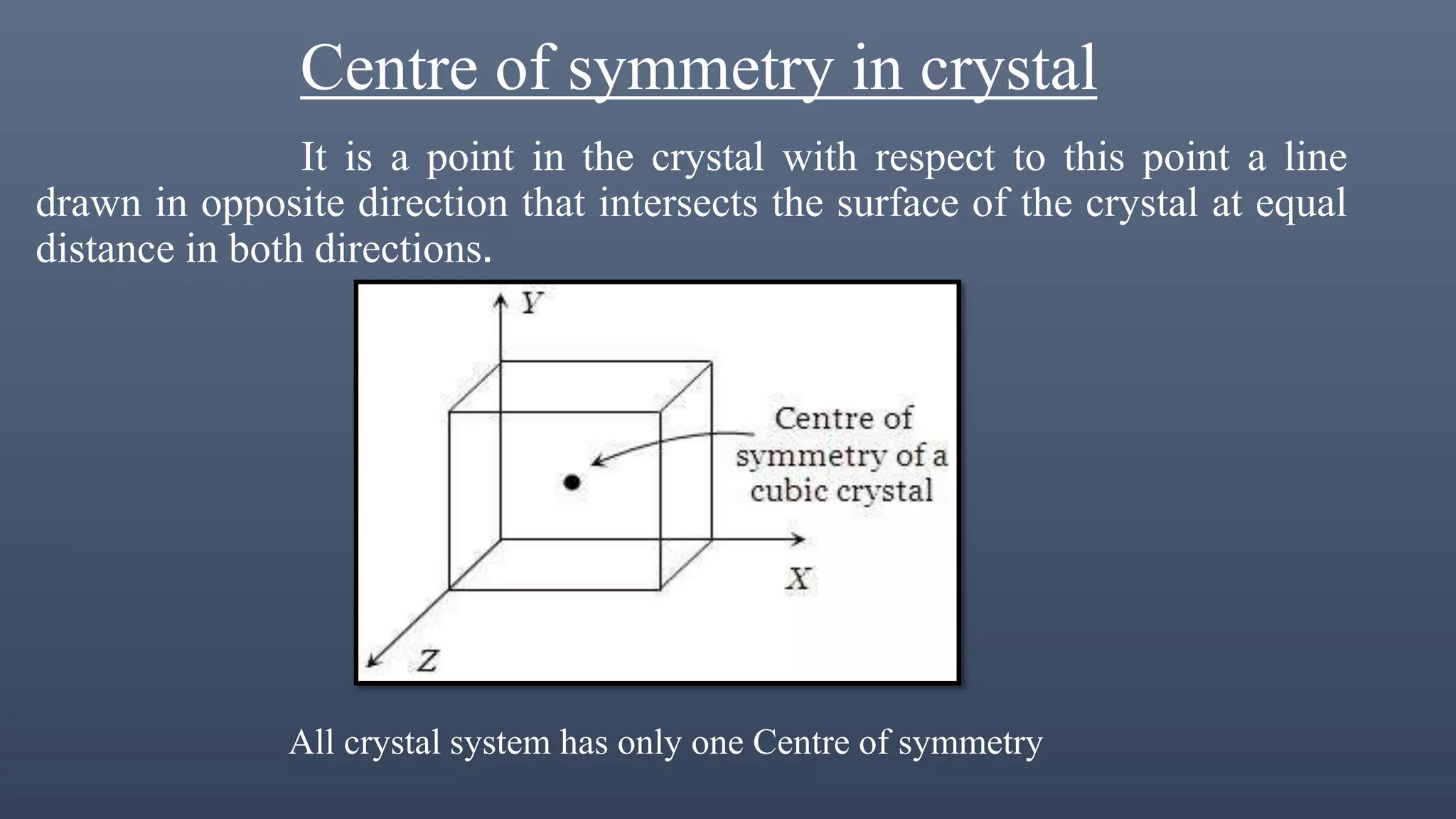 Centre of symmetry in crystal

It is a point in the crystal with respect to this point a line drawn in opposite direction that intersects the surface of the crystal at equal distance in both directions.

Y

Centre of symmetry of a cubic crystal

X

Z

All crystal system has only one Centre of symmetry